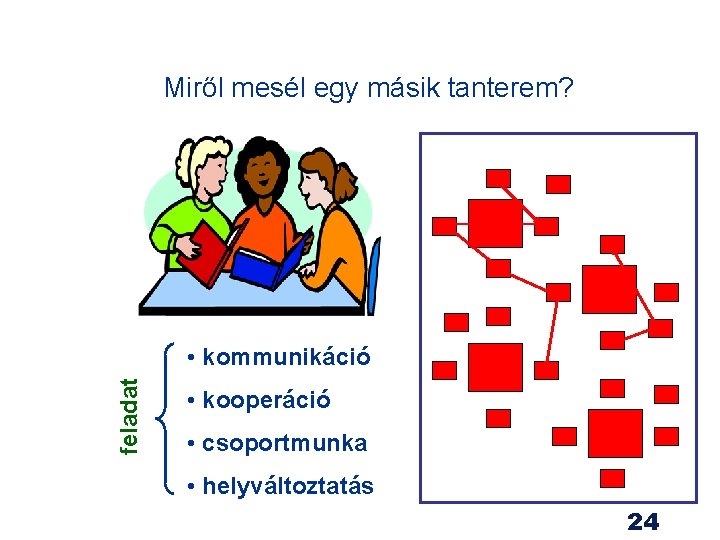 Miről mesél egy másik tanterem?

feladat

• kommunikáció
• kooperáció
• csoportmunka
• helyváltoztatás

24